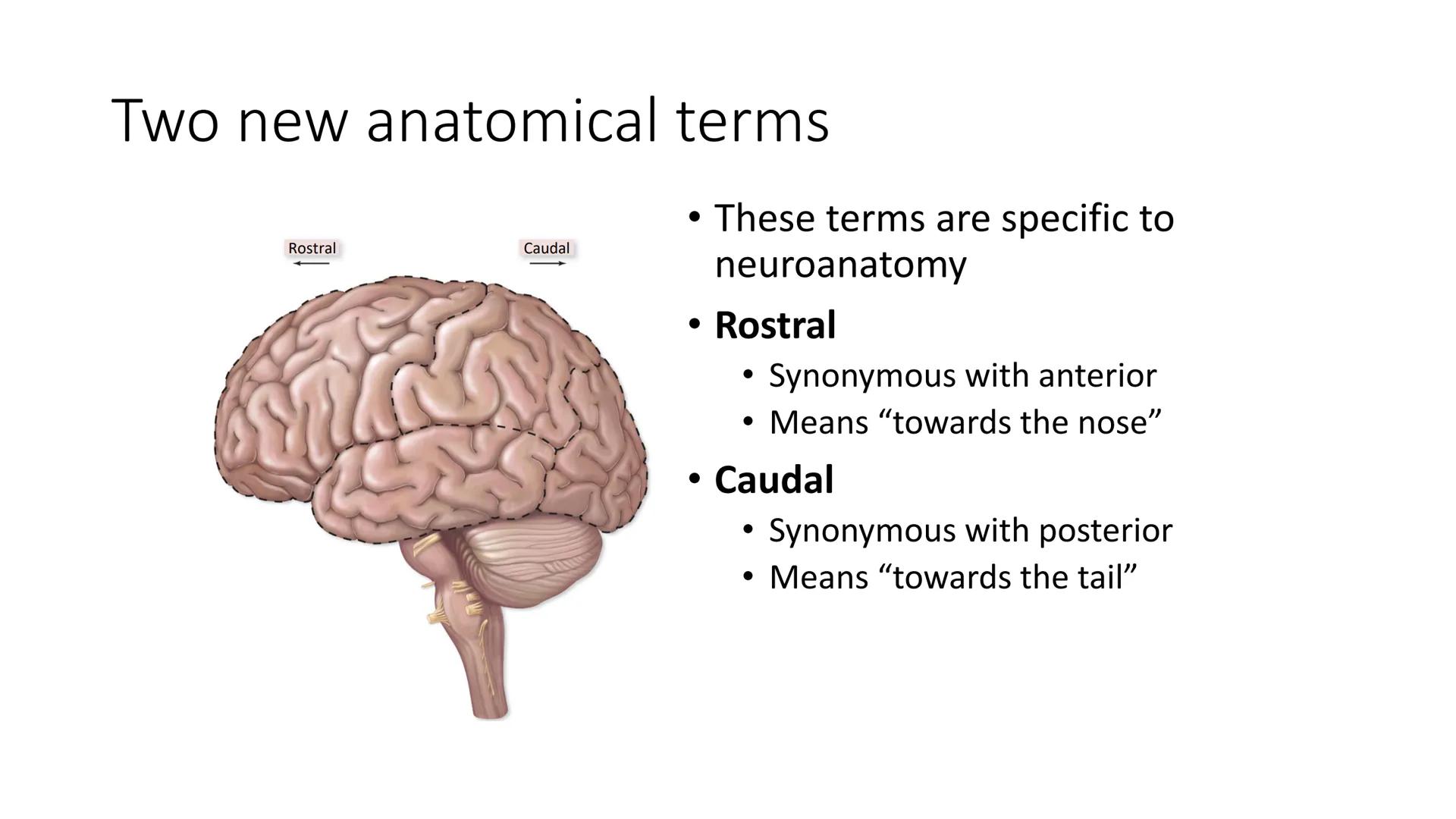 Two new anatomical terms

Rostral

Caudal

• These terms are specific to neuroanatomy
• Rostral
  • Synonymous with anterior
  • Means “towards the nose”
• Caudal
  • Synonymous with posterior
  • Means “towards the tail”